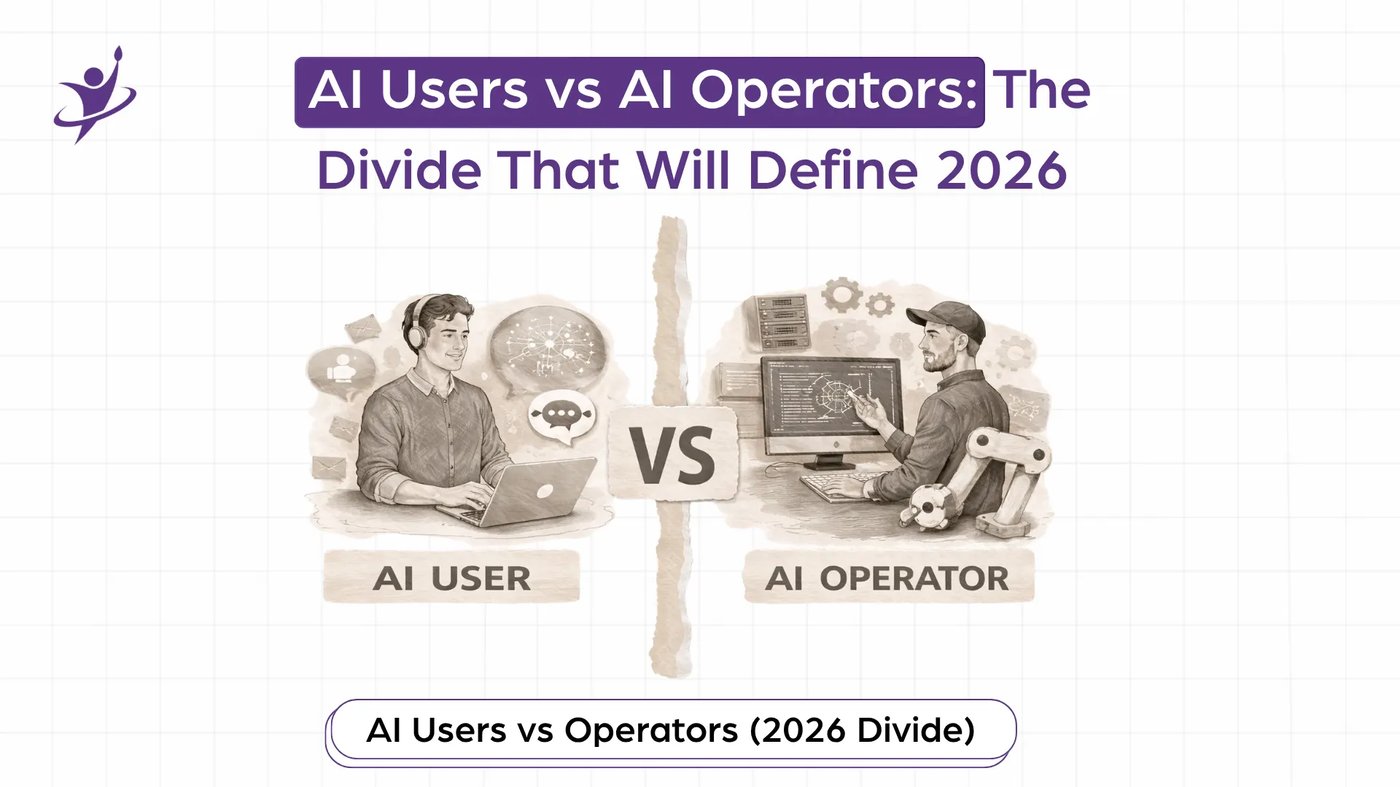 AI Users vs AI Operators: The Divide That Will Define 2026

AI USER

VS

AI OPERATOR

AI Users vs Operators (2026 Divide)